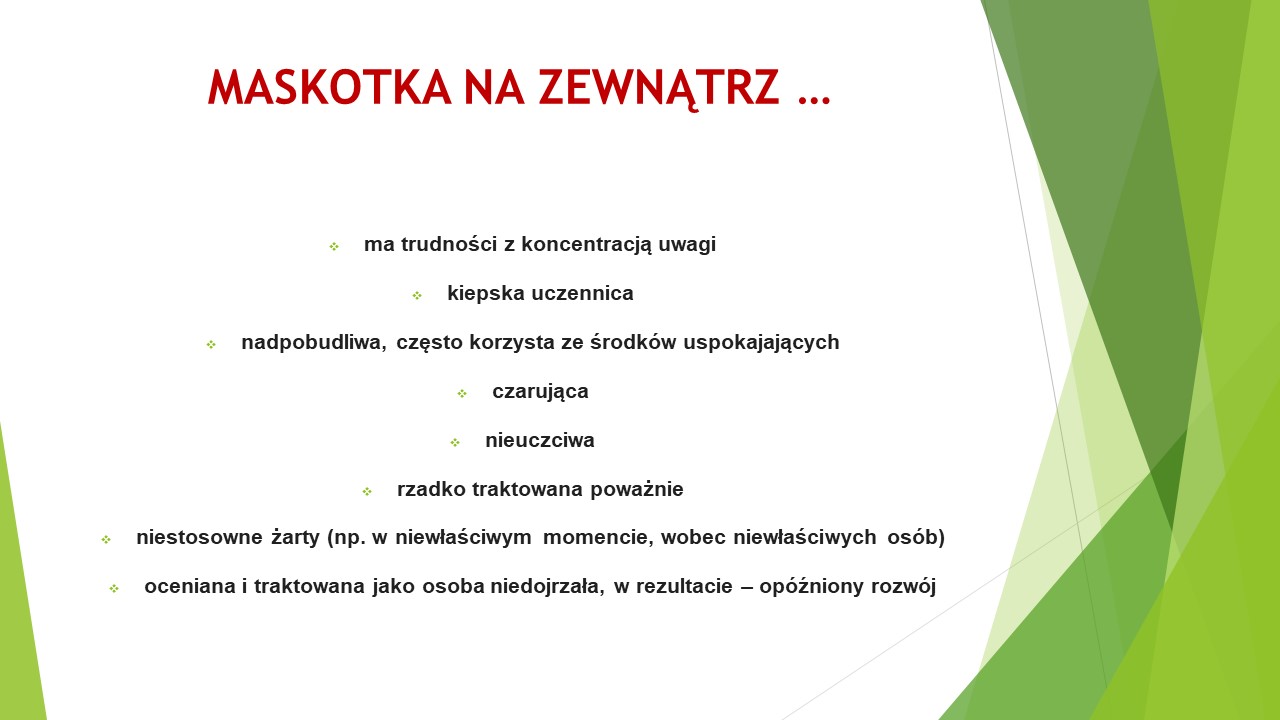 MASKOTKA NA ZEWNĄTRZ …

ma trudności z koncentracją uwagi

kiepska uczennica

nadpobudliwa, często korzysta ze środków uspokajających

czarująca

nieuczciwa

rzadko traktowana poważnie

niestosowne żarty (np. w niewłaściwym momencie, wobec niewłaściwych osób)

oceniana i traktowana jako osoba niedojrzała, w rezultacie – opóźniony rozwój